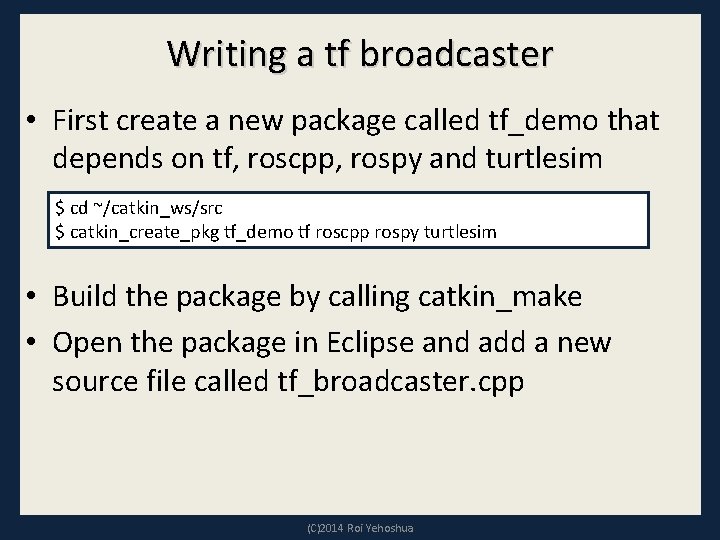 Writing a tf broadcaster

• First create a new package called tf_demo that depends on tf, roscpp, rospy and turtlesim

$ cd ~/catkin_ws/src
$ catkin_create_pkg tf_demo tf roscpp rospy turtlesim

• Build the package by calling catkin_make
• Open the package in Eclipse and add a new source file called tf_broadcaster.cpp

(C)2014 Roi Yehoshua